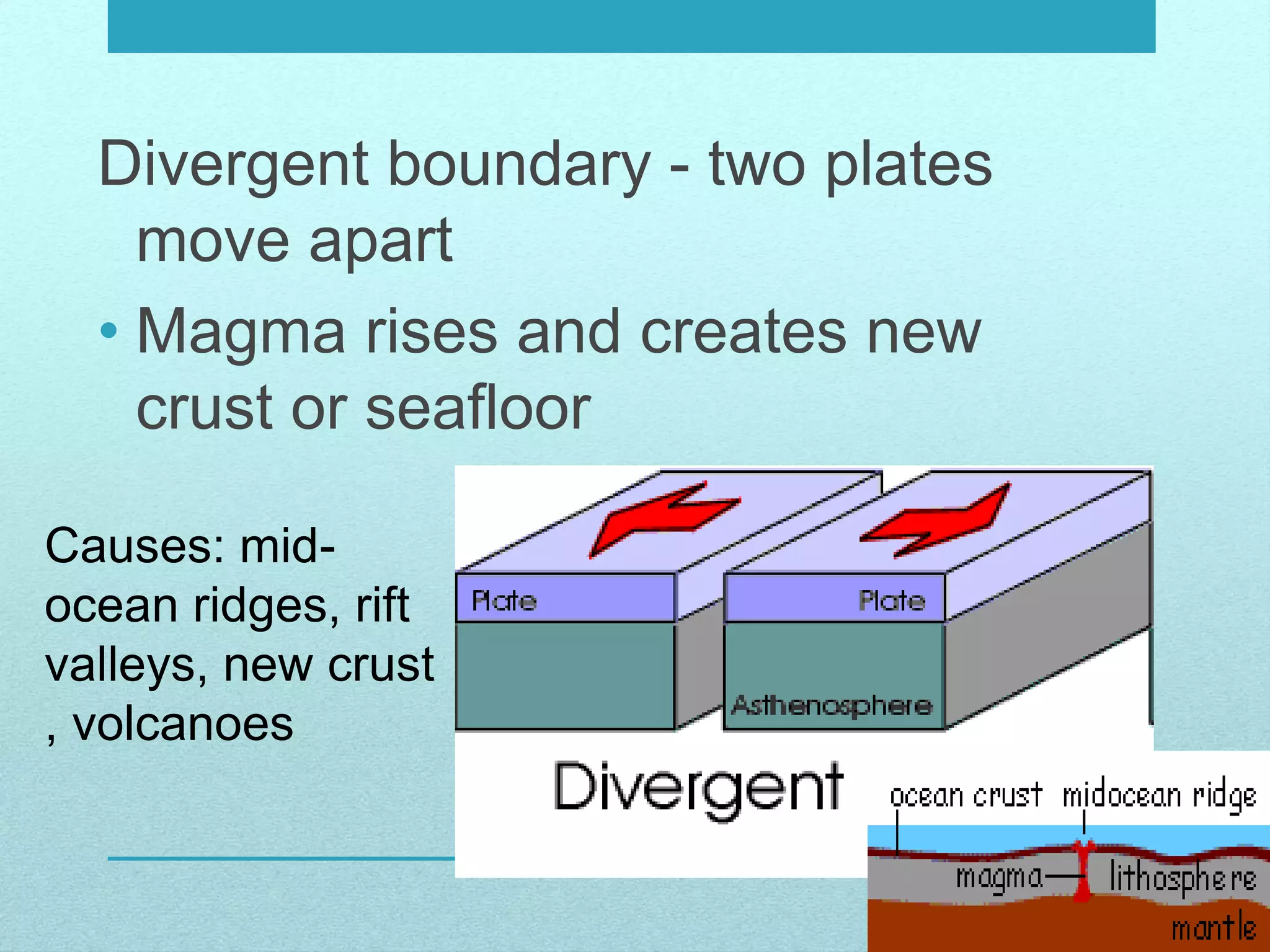 Divergent boundary - two plates move apart

• Magma rises and creates new crust or seafloor

Causes: mid-ocean ridges, rift valleys, new crust , volcanoes

Plate

Plate

Asthenosphere

Divergent

ocean crust

midocean ridge

magma

lithosphere

mantle